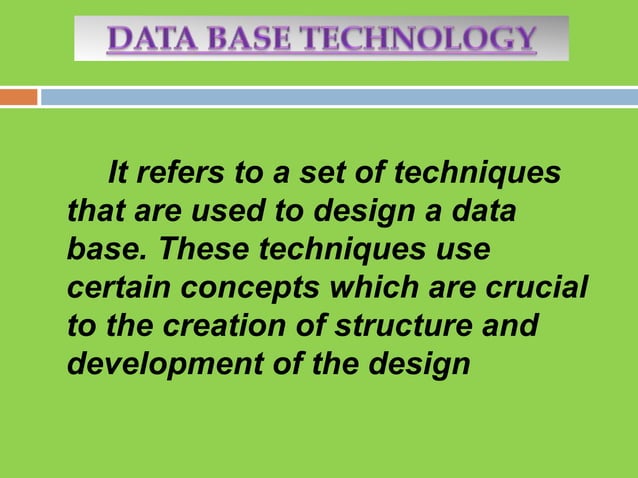 DATA BASE TECHNOLOGY

It refers to a set of techniques that are used to design a data base. These techniques use certain concepts which are crucial to the creation of structure and development of the design